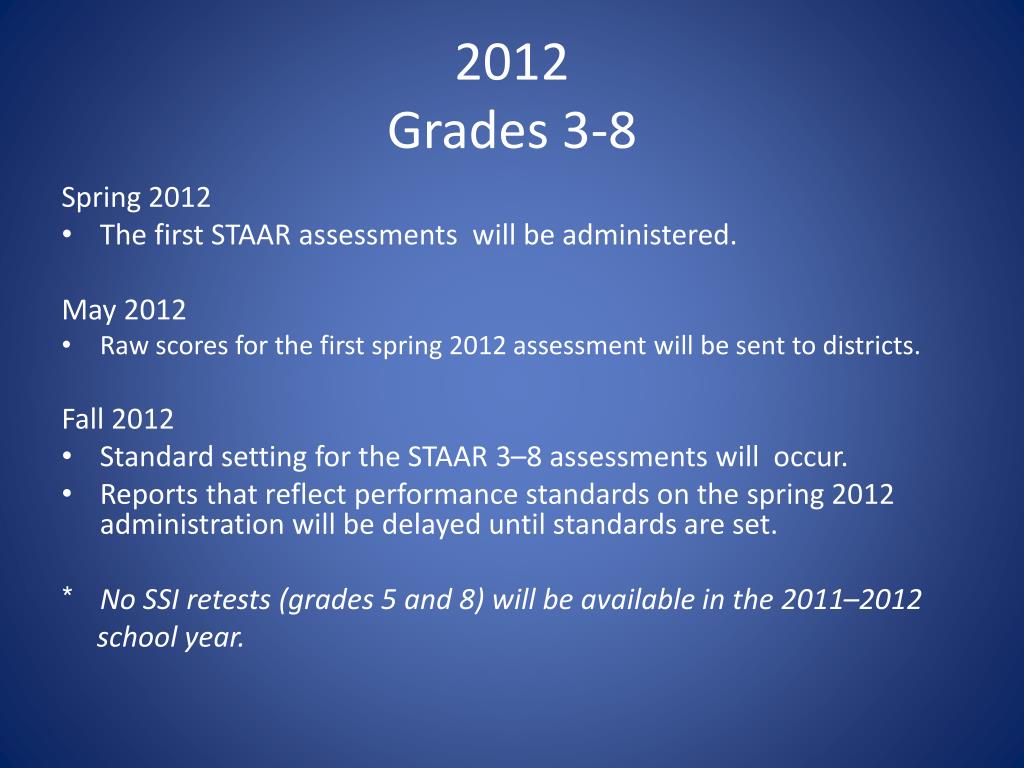 2012
Grades 3-8

Spring 2012
• The first STAAR assessments will be administered.

May 2012
• Raw scores for the first spring 2012 assessment will be sent to districts.

Fall 2012
• Standard setting for the STAAR 3–8 assessments will occur.
• Reports that reflect performance standards on the spring 2012 administration will be delayed until standards are set.

* No SSI retests (grades 5 and 8) will be available in the 2011–2012 school year.